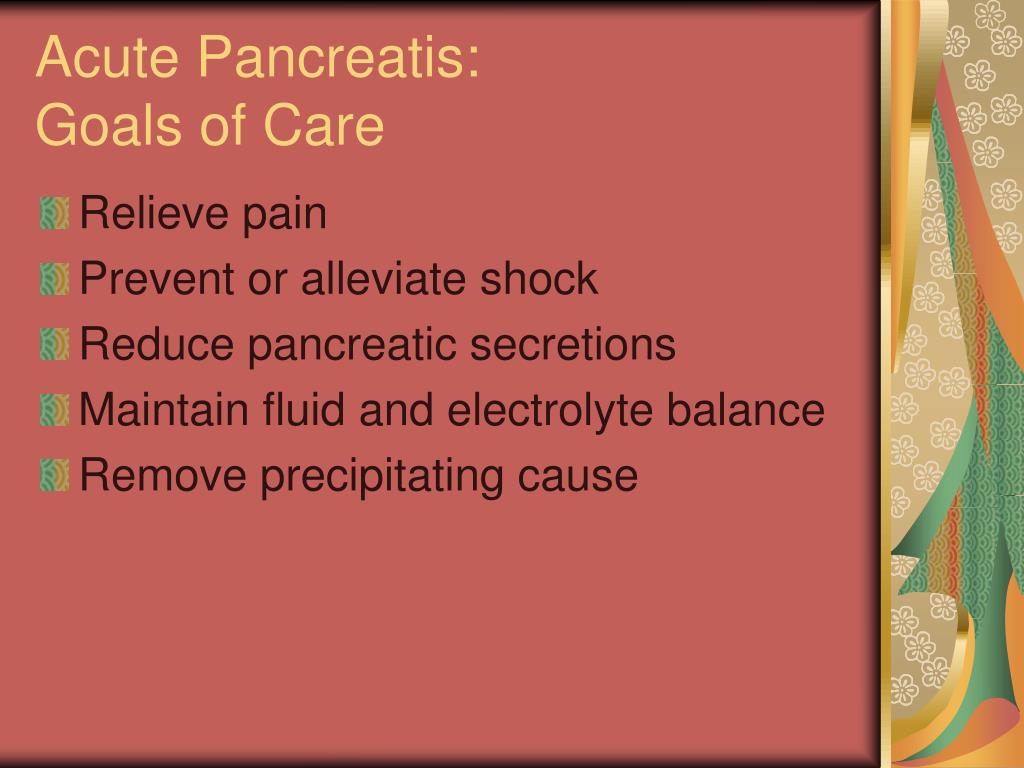 Acute Pancreatis:
Goals of Care

Relieve pain
Prevent or alleviate shock
Reduce pancreatic secretions
Maintain fluid and electrolyte balance
Remove precipitating cause